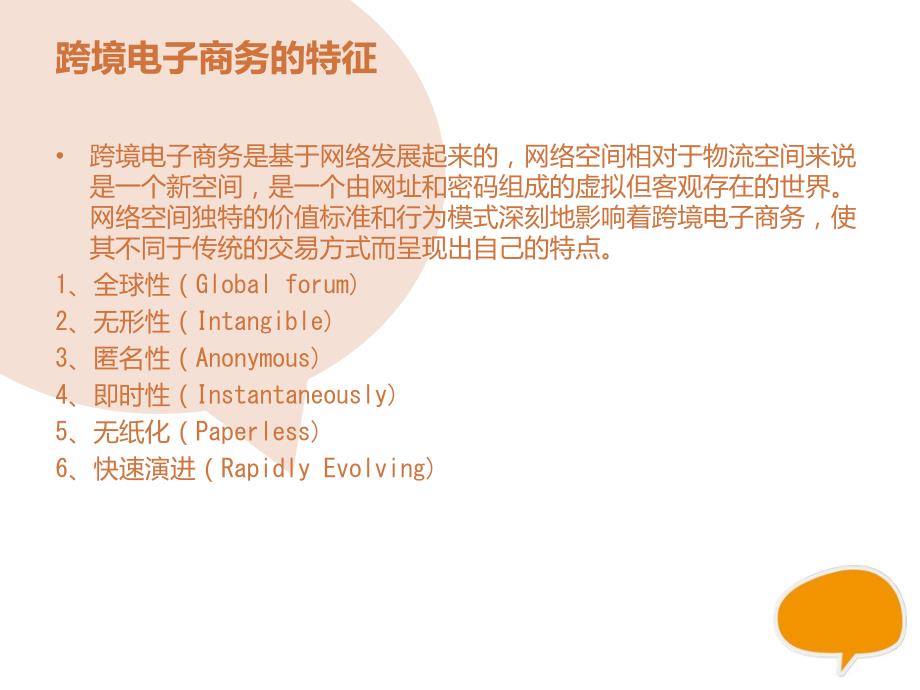 跨境电子商务的特征

• 跨境电子商务是基于网络发展起来的，网络空间相对于物流空间来说是一个新空间，是一个由网址和密码组成的虚拟但客观存在的世界。网络空间独特的价值标准和行为模式深刻地影响着跨境电子商务，使其不同于传统的交易方式而呈现出自己的特点。

1、全球性（Global forum）
2、无形性（Intangible）
3、匿名性（Anonymous）
4、即时性（Instantaneously）
5、无纸化（Paperless）
6、快速演进（Rapidly Evolving）